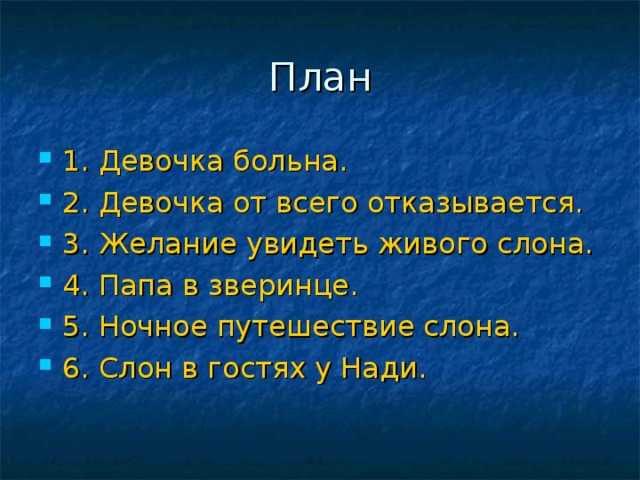 План

1. Девочка больна.
2. Девочка от всего отказывается.
3. Желание увидеть живого слона.
4. Папа в зверинце.
5. Ночное путешествие слона.
6. Слон в гостях у Нади.